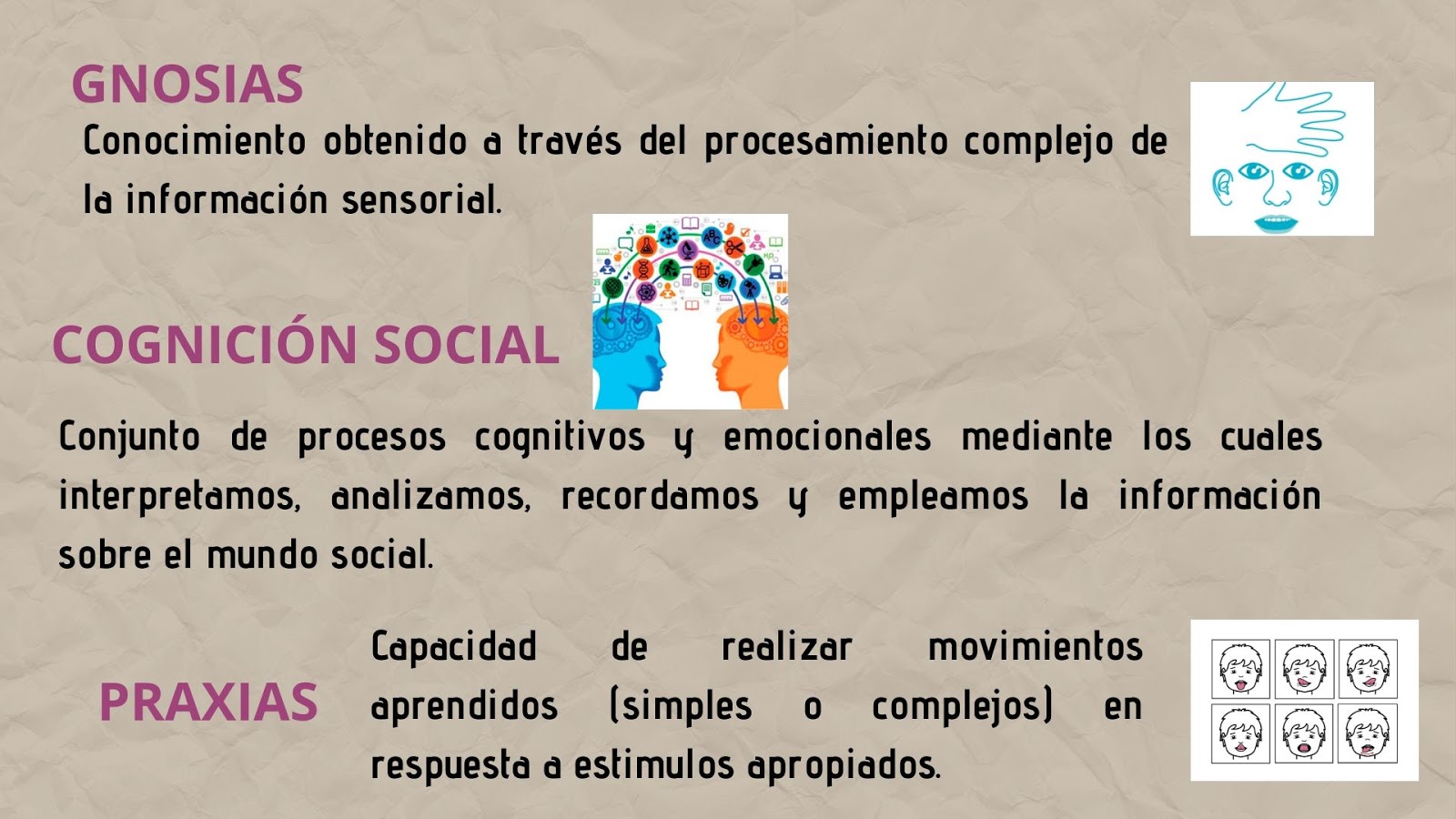 GNOSIAS

Conocimiento obtenido a través del procesamiento complejo de la información sensorial.

COGNICIÓN SOCIAL

Conjunto de procesos cognitivos y emocionales mediante los cuales interpretamos, analizamos, recordamos y empleamos la información sobre el mundo social.

PRAXIAS

Capacidad de realizar movimientos aprendidos (simples o complejos) en respuesta a estimulos apropiados.